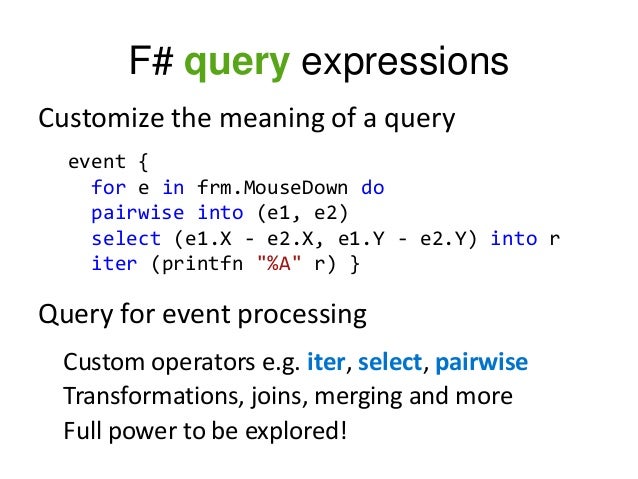 F# query expressions

Customize the meaning of a query

event {
  for e in frm.MouseDown do
  pairwise into (e1, e2)
  select (e1.X - e2.X, e1.Y - e2.Y) into r
  iter (printfn "%A" r) }

Query for event processing

Custom operators e.g. iter, select, pairwise
Transformations, joins, merging and more
Full power to be explored!